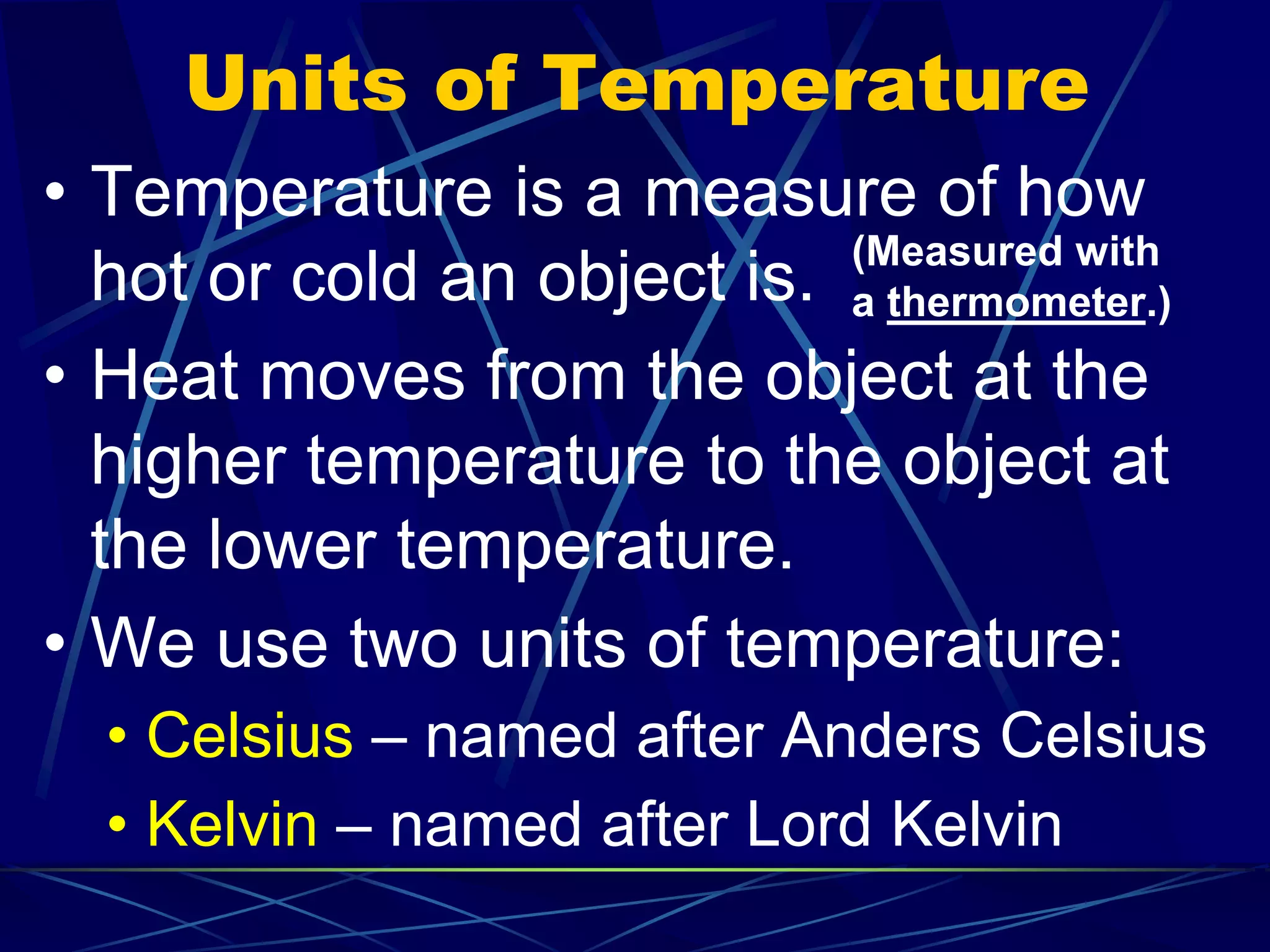 Units of Temperature

• Temperature is a measure of how hot or cold an object is. (Measured with a thermometer.)

• Heat moves from the object at the higher temperature to the object at the lower temperature.

• We use two units of temperature:
  • Celsius – named after Anders Celsius
  • Kelvin – named after Lord Kelvin